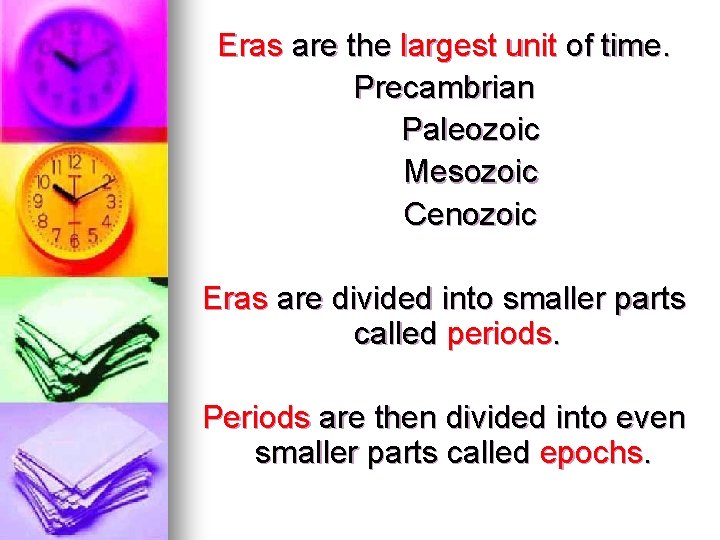 Eras are the largest unit of time.
Precambrian
Paleozoic
Mesozoic
Cenozoic

Eras are divided into smaller parts called periods.

Periods are then divided into even smaller parts called epochs.